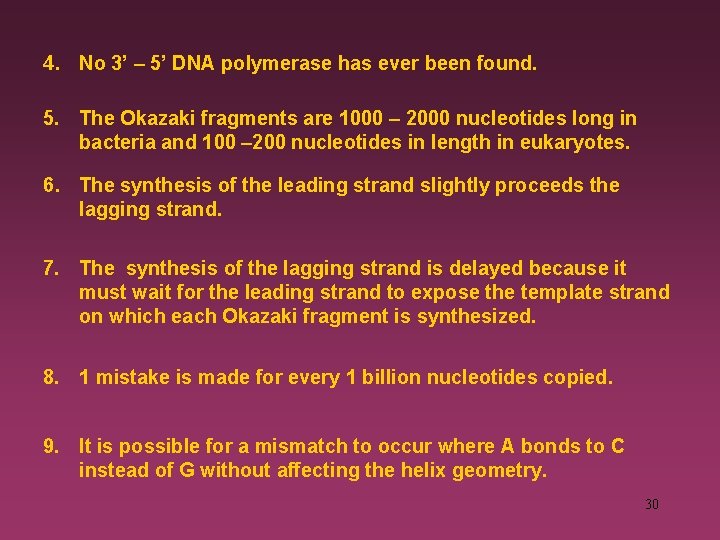 4. No 3’ – 5’ DNA polymerase has ever been found.

5. The Okazaki fragments are 1000 – 2000 nucleotides long in bacteria and 100 –200 nucleotides in length in eukaryotes.

6. The synthesis of the leading strand slightly proceeds the lagging strand.

7. The synthesis of the lagging strand is delayed because it must wait for the leading strand to expose the template strand on which each Okazaki fragment is synthesized.

8. 1 mistake is made for every 1 billion nucleotides copied.

9. It is possible for a mismatch to occur where A bonds to C instead of G without affecting the helix geometry.

30